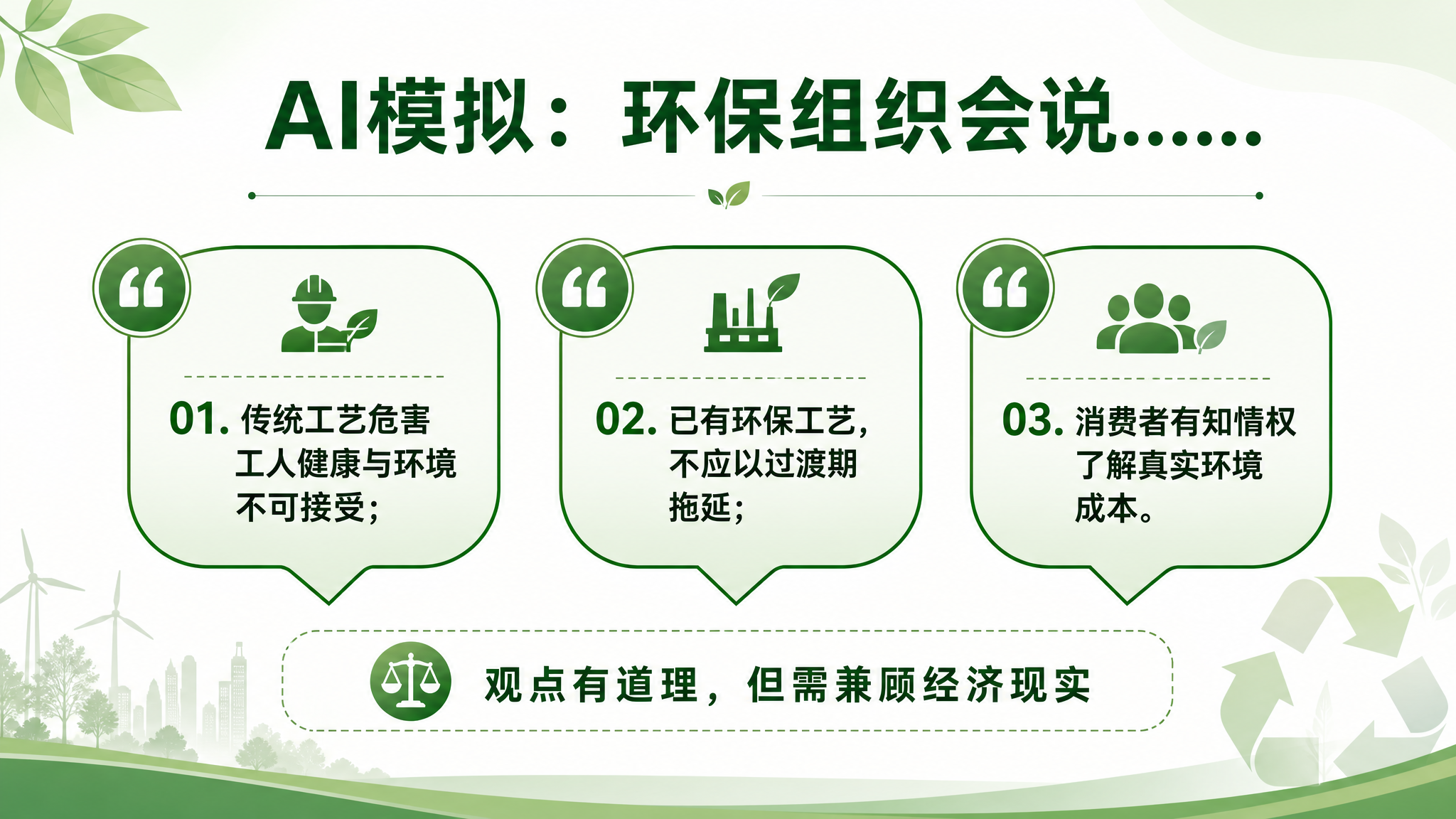 AI模拟：环保组织会说……

01. 传统工艺危害工人健康与环境不可接受；

02. 已有环保工艺，不应以过渡期拖延；

03. 消费者有知情权了解真实环境成本。

观点有道理，但需兼顾经济现实